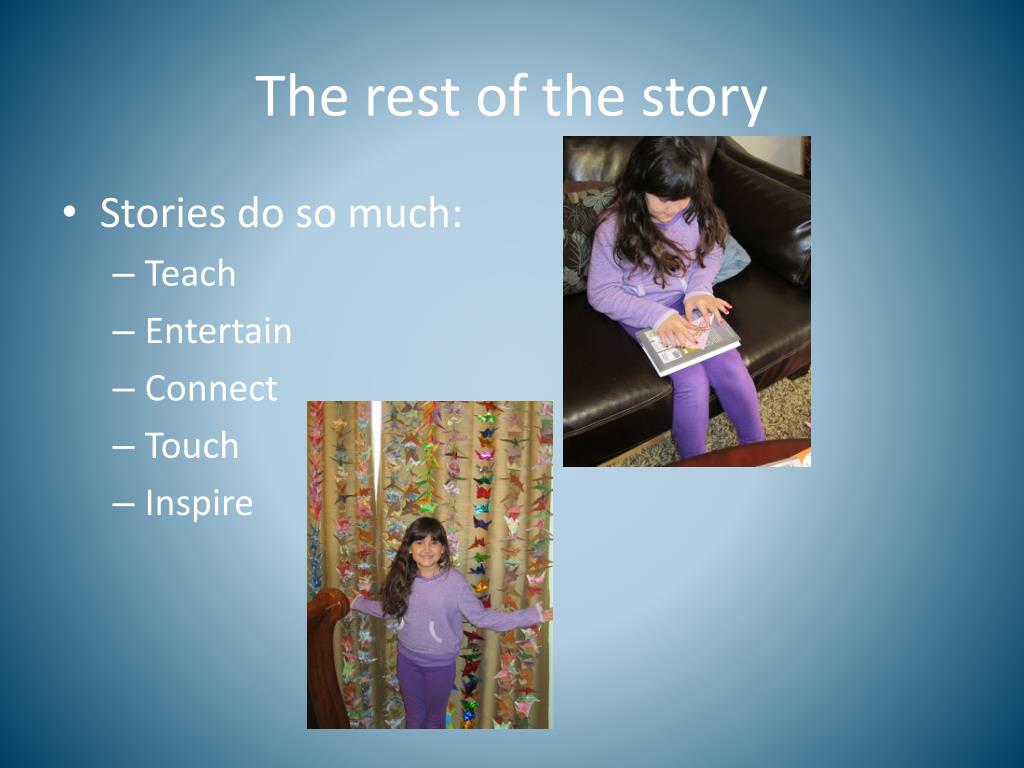 The rest of the story

• Stories do so much:
– Teach
– Entertain
– Connect
– Touch
– Inspire